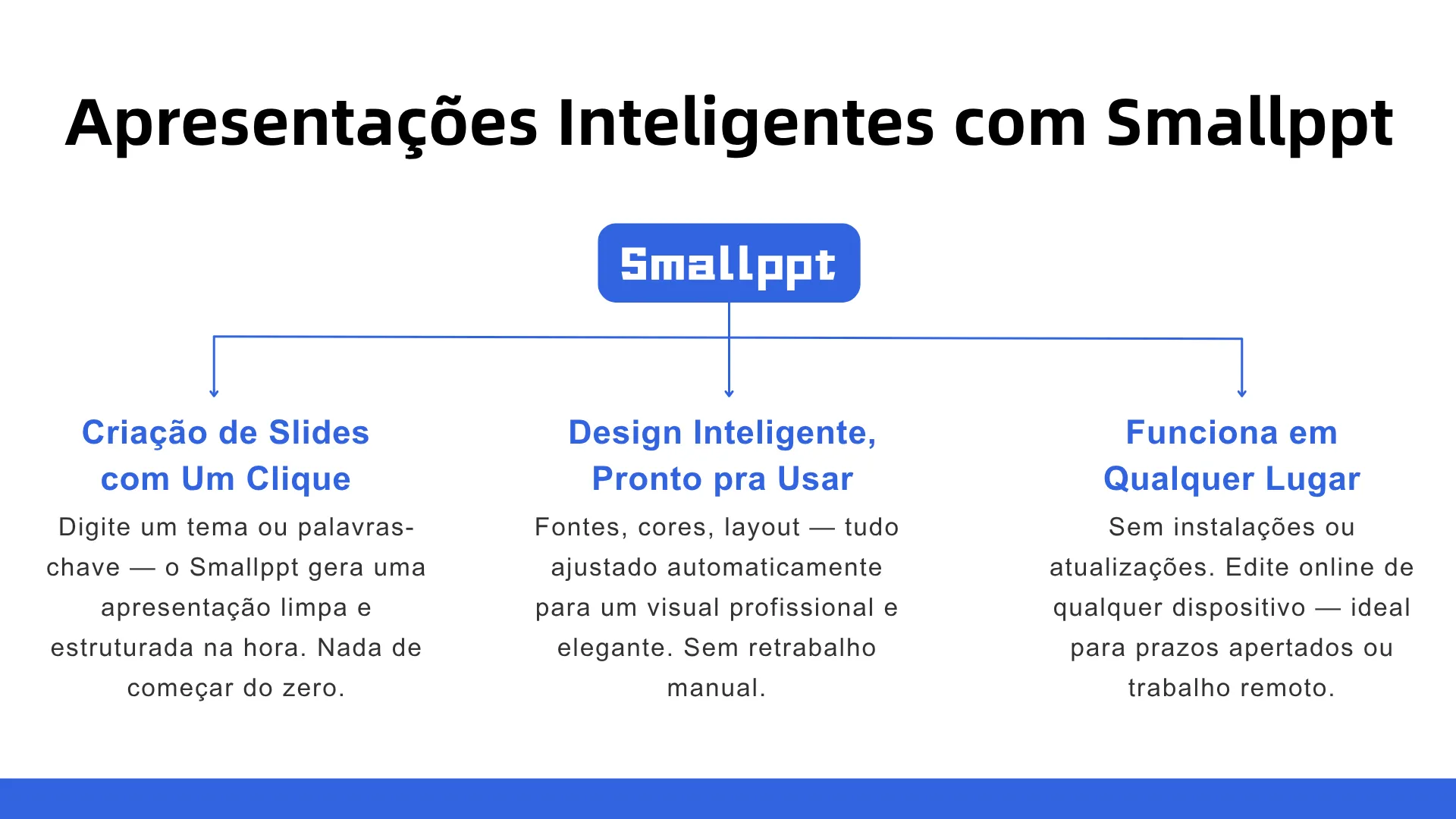 Apresentações Inteligentes com Smallppt

Smallppt

Criação de Slides com Um Clique

Digite um tema ou palavras-chave — o Smallppt gera uma apresentação limpa e estruturada na hora. Nada de começar do zero.

Design Inteligente, Pronto pra Usar

Fontes, cores, layout — tudo ajustado automaticamente para um visual profissional e elegante. Sem retrabalho manual.

Funciona em Qualquer Lugar

Sem instalações ou atualizações. Edite online de qualquer dispositivo — ideal para prazos apertados ou trabalho remoto.